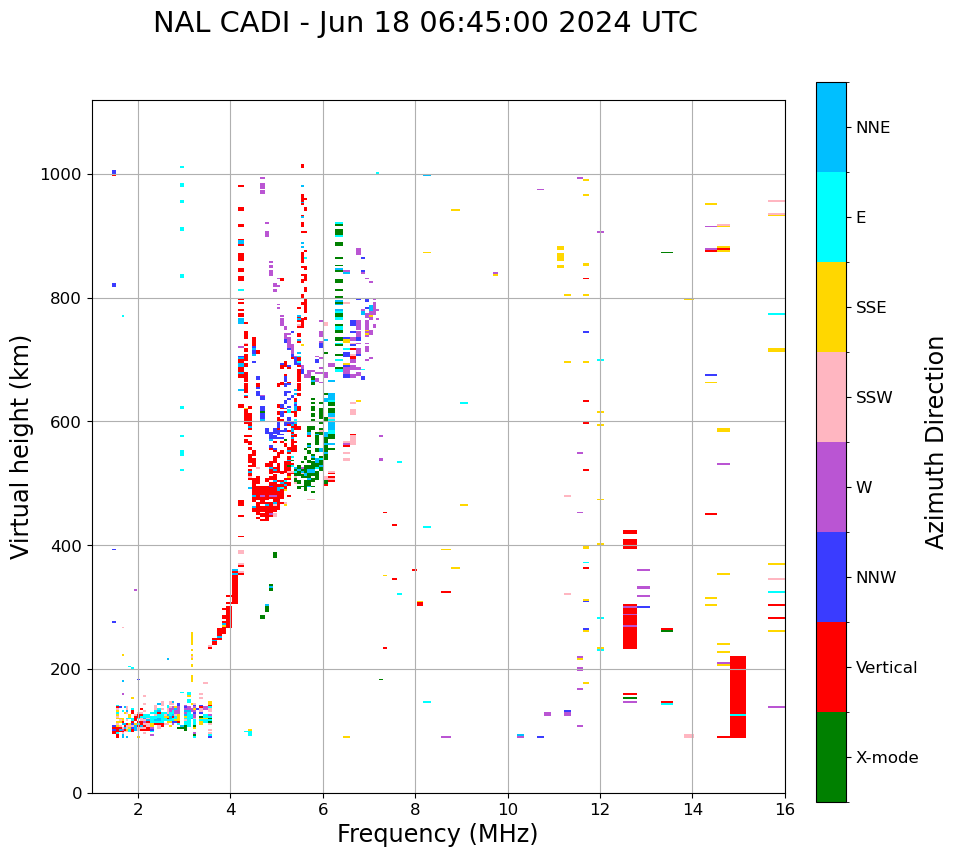 NAL CADI - Jun 18 06:45:00 2024 UTC

Virtual height (km)

1000
800
600
400
200
0

2
4
6
8
10
12
14
16

Frequency (MHz)

NNE
E
SSE
SSW
W
NNW
Vertical
X-mode

Azimuth Direction